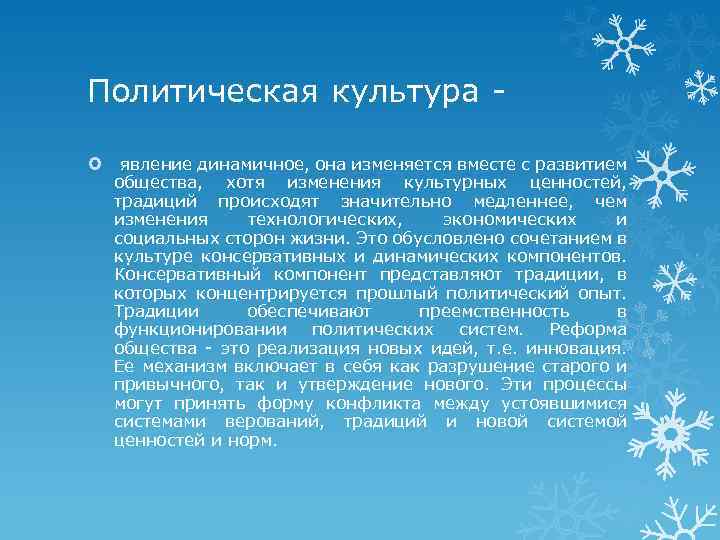 Политическая культура -

явление динамичное, она изменяется вместе с развитием общества, хотя изменения культурных ценностей, традиций происходят значительно медленнее, чем изменения технологических, экономических и социальных сторон жизни. Это обусловлено сочетанием в культуре консервативных и динамических компонентов. Консервативный компонент представляют традиции, в которых концентрируется прошлый политический опыт. Традиции обеспечивают преемственность в функционировании политических систем. Реформа общества - это реализация новых идей, т.е. инновация. Ее механизм включает в себя как разрушение старого и привычного, так и утверждение нового. Эти процессы могут принять форму конфликта между устоявшимися системами верований, традиций и новой системой ценностей и норм.